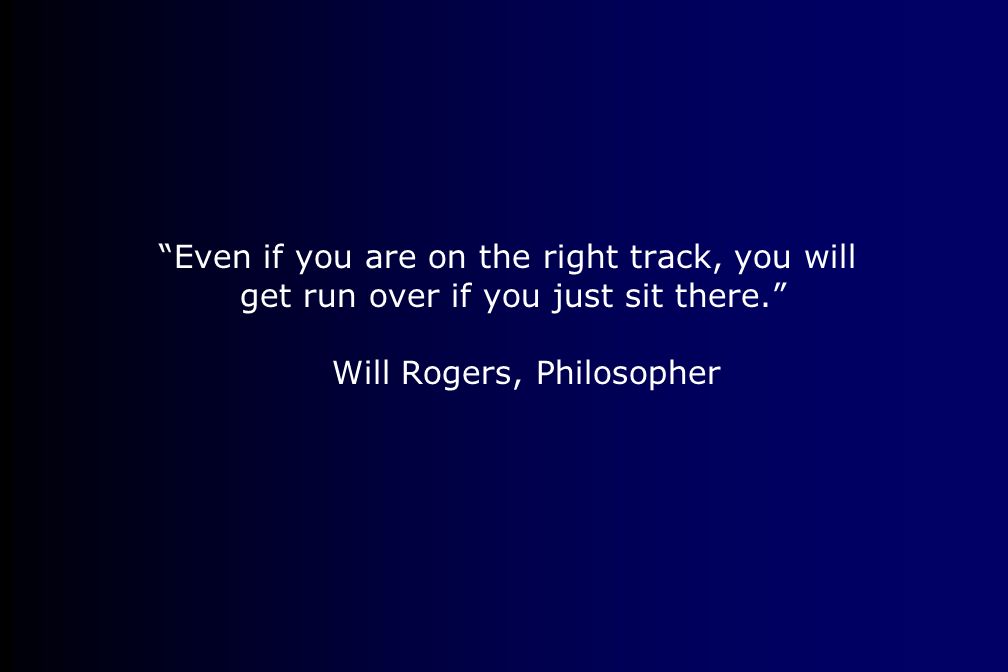 “Even if you are on the right track, you will get run over if you just sit there.”

Will Rogers, Philosopher